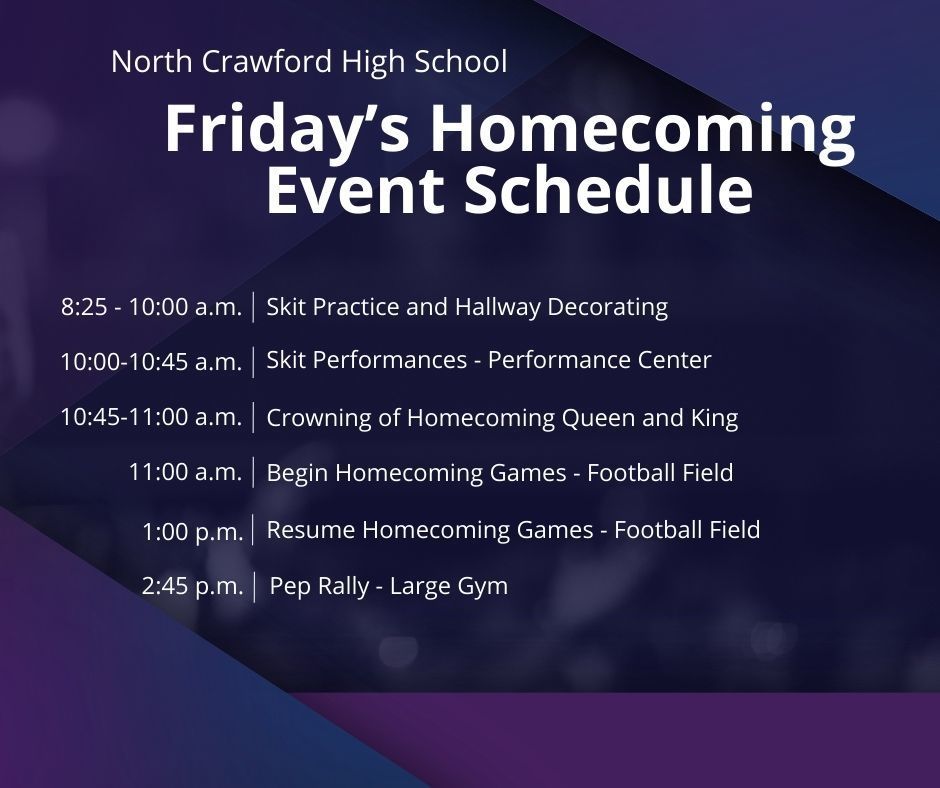 North Crawford High School

Friday's Homecoming Event Schedule

8:25 - 10:00 a.m. | Skit Practice and Hallway Decorating

10:00-10:45 a.m. | Skit Performances - Performance Center

10:45-11:00 a.m. | Crowning of Homecoming Queen and King

11:00 a.m. | Begin Homecoming Games - Football Field

1:00 p.m. | Resume Homecoming Games - Football Field

2:45 p.m. | Pep Rally - Large Gym